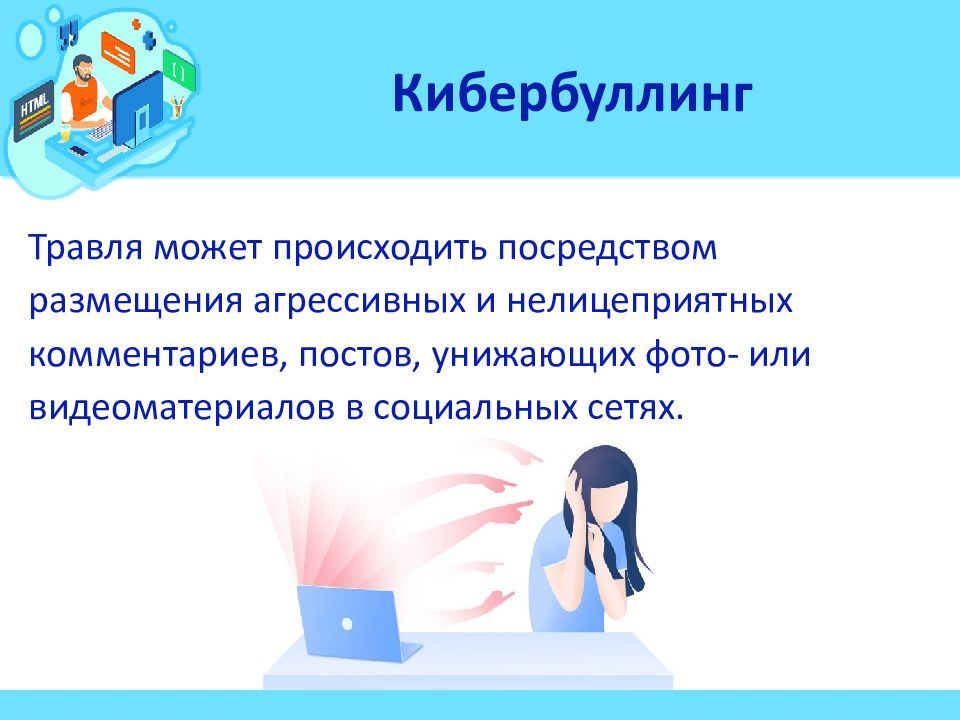 HTML

Кибербуллинг

Травля может происходить посредством размещения агрессивных и нелицеприятных комментариев, постов, унижающих фото- или видеоматериалов в социальных сетях.